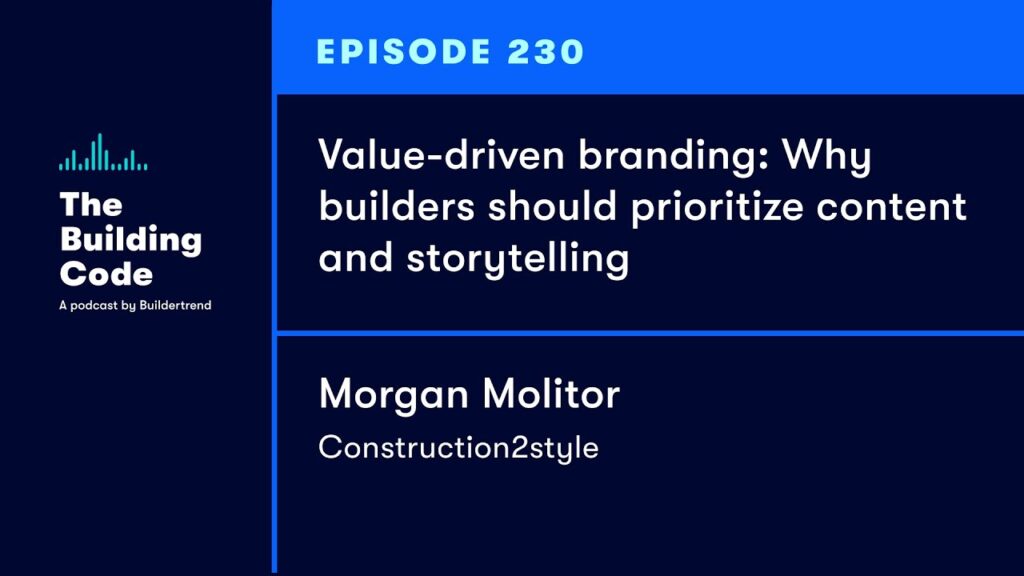 The Building Code

A podcast by Buildertrend

EPISODE 230

Value-driven branding: Why builders should prioritize content and storytelling

Morgan Molitor

Construction2style